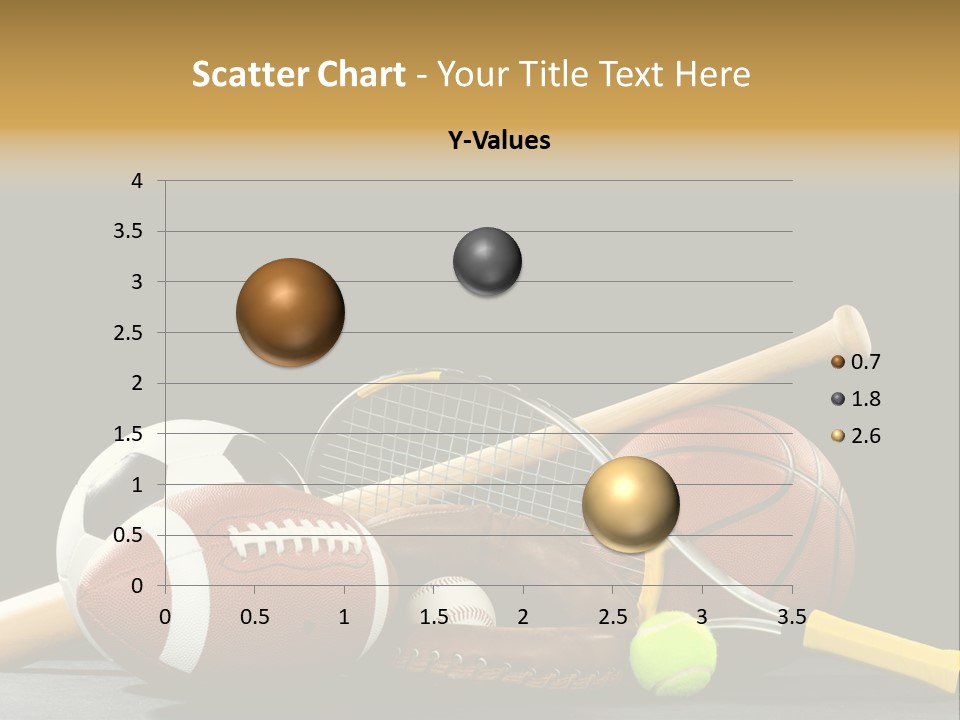 Scatter Chart - Your Title Text Here

Y-Values

4
3.5
3
2.5
2
1.5
1
0.5
0

0 0.5 1 1.5 2 2.5 3 3.5

0.7
1.8
2.6